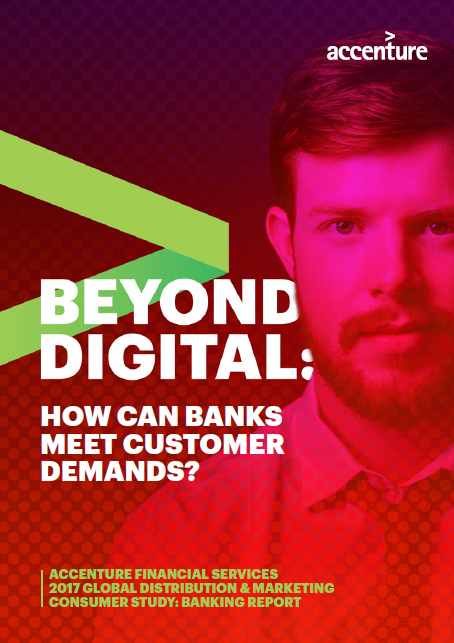 accenture

BEYOND DIGITAL:

HOW CAN BANKS MEET CUSTOMER DEMANDS?

ACCENTURE FINANCIAL SERVICES
2017 GLOBAL DISTRIBUTION & MARKETING
CONSUMER STUDY: BANKING REPORT